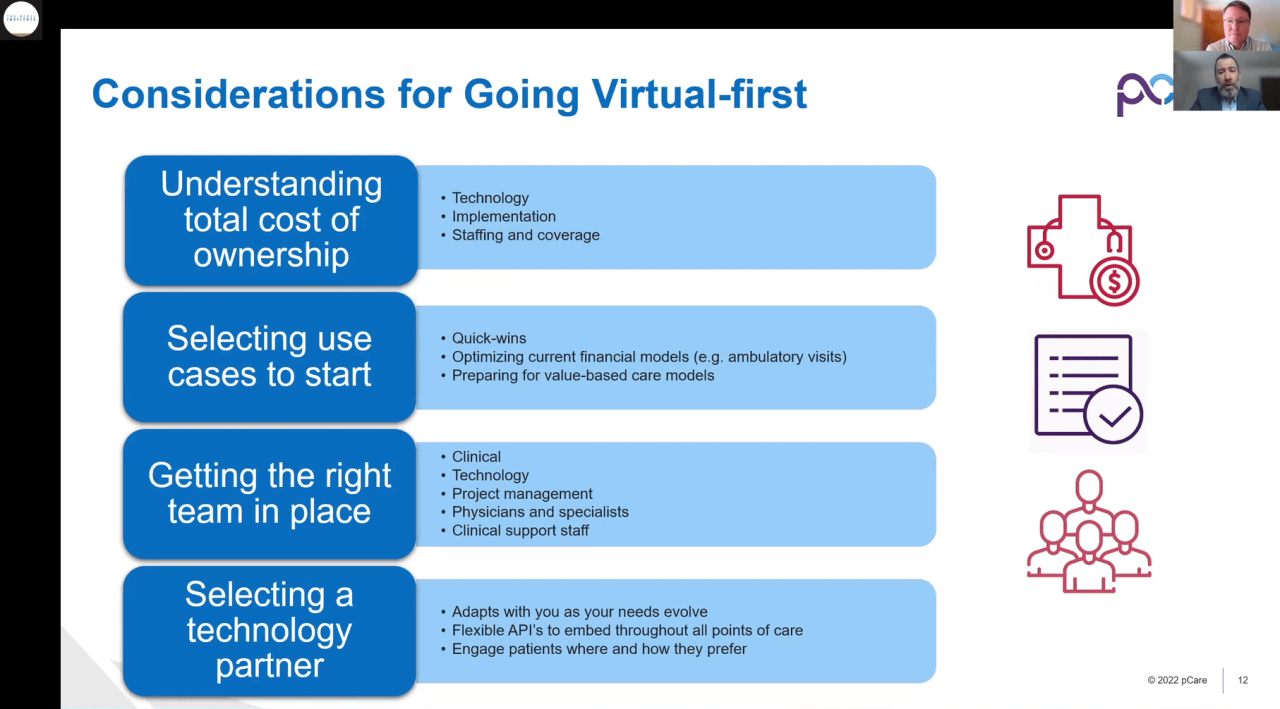 Considerations for Going Virtual-first

Understanding total cost of ownership

• Technology
• Implementation
• Staffing and coverage

Selecting use cases to start

• Quick-wins
• Optimizing current financial models (e.g. ambulatory visits)
• Preparing for value-based care models

Getting the right team in place

• Clinical
• Technology
• Project management
• Physicians and specialists
• Clinical support staff

Selecting a technology partner

• Adapts with you as your needs evolve
• Flexible API's to embed throughout all points of care
• Engage patients where and how they prefer

© 2022 pCare 12